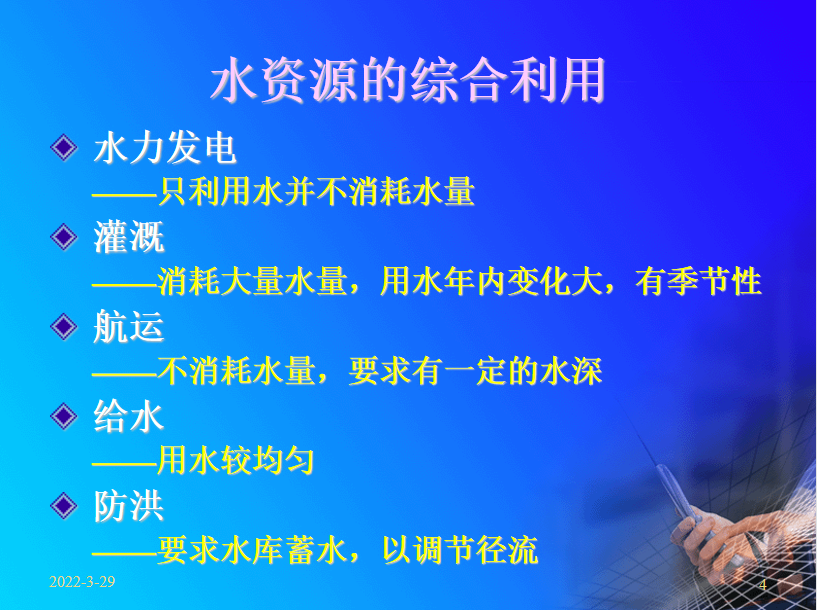 水资源的综合利用

水力发电
——只利用水并不消耗水量

灌溉
——消耗大量水量，用水年内变化大，有季节性

航运
——不消耗水量，要求有一定的水深

给水
——用水较均匀

防洪
——要求水库蓄水，以调节径流

2022-3-29

4